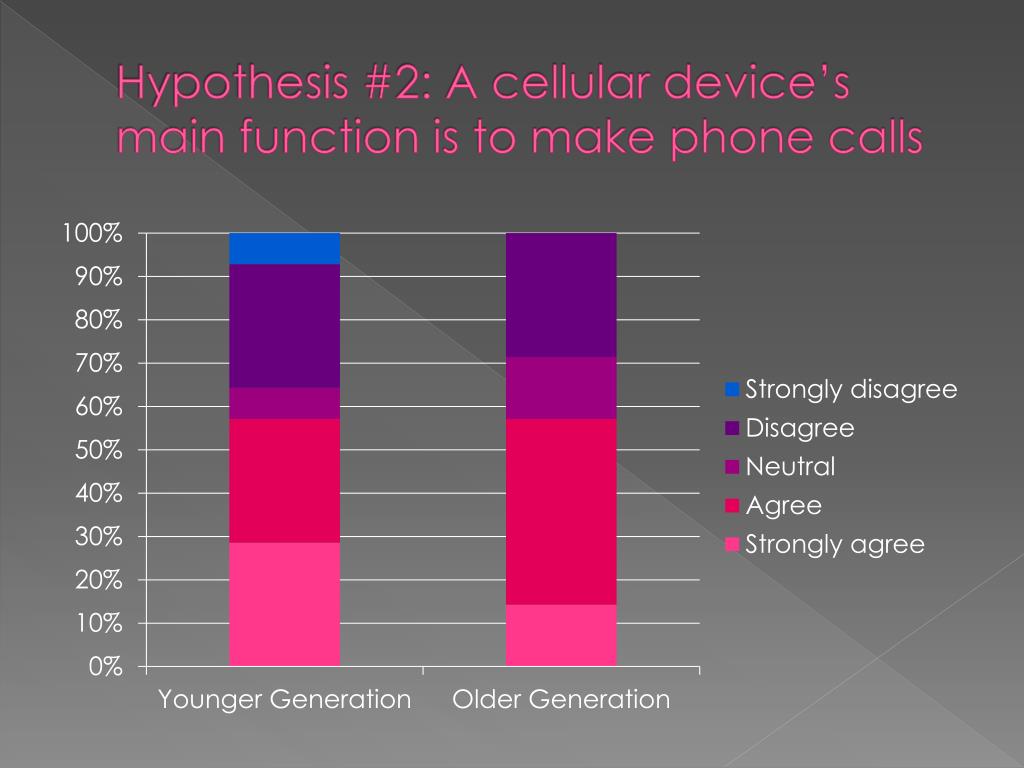 Hypothesis #2: A cellular device's main function is to make phone calls

100%
90%
80%
70%
60%
50%
40%
30%
20%
10%
0%

Younger Generation
Older Generation

Strongly disagree
Disagree
Neutral
Agree
Strongly agree